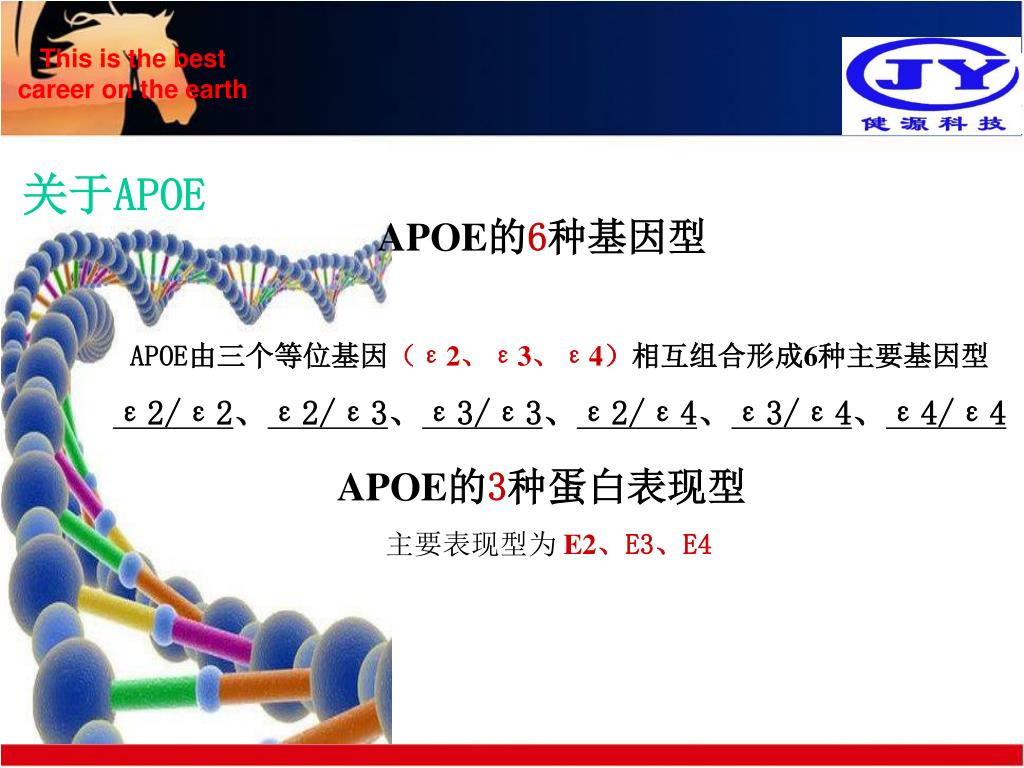 This is the best career on the earth

JY
健源科技

关于APOE

APOE的6种基因型

APOE由三个等位基因（ε2、ε3、ε4）相互组合形成6种主要基因型

ε2/ε2、ε2/ε3、ε3/ε3、ε2/ε4、ε3/ε4、ε4/ε4

APOE的3种蛋白表现型

主要表现型为 E2、E3、E4